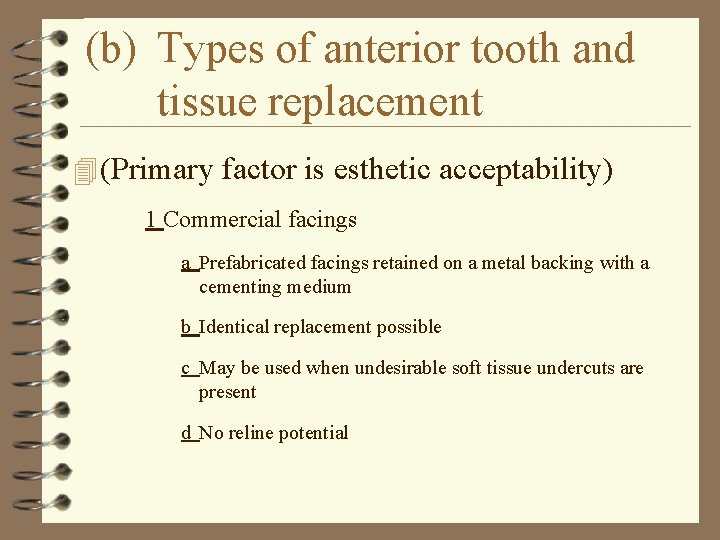 (b) Types of anterior tooth and tissue replacement

(Primary factor is esthetic acceptability)

1 Commercial facings

a Prefabricated facings retained on a metal backing with a cementing medium

b Identical replacement possible

c May be used when undesirable soft tissue undercuts are present

d No reline potential